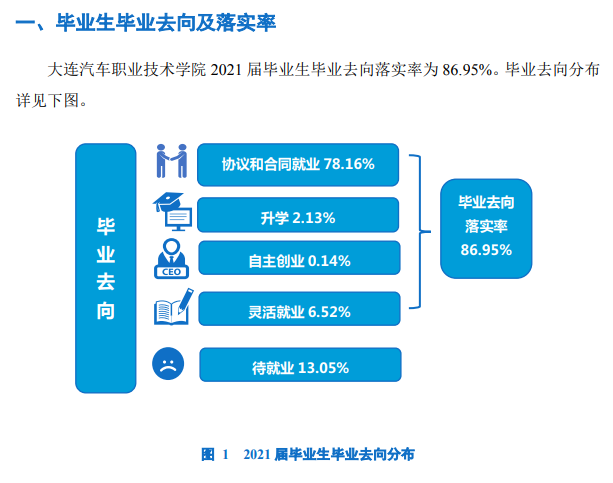 一、毕业生毕业去向及落实率

大连汽车职业技术学院 2021 届毕业生毕业去向落实率为 86.95%。毕业去向分布详见下图。

毕业去向

协议和合同就业 78.16%

升学 2.13%

CEO

自主创业 0.14%

灵活就业 6.52%

待就业 13.05%

毕业去向落实率 86.95%

图 1 2021 届毕业生毕业去向分布